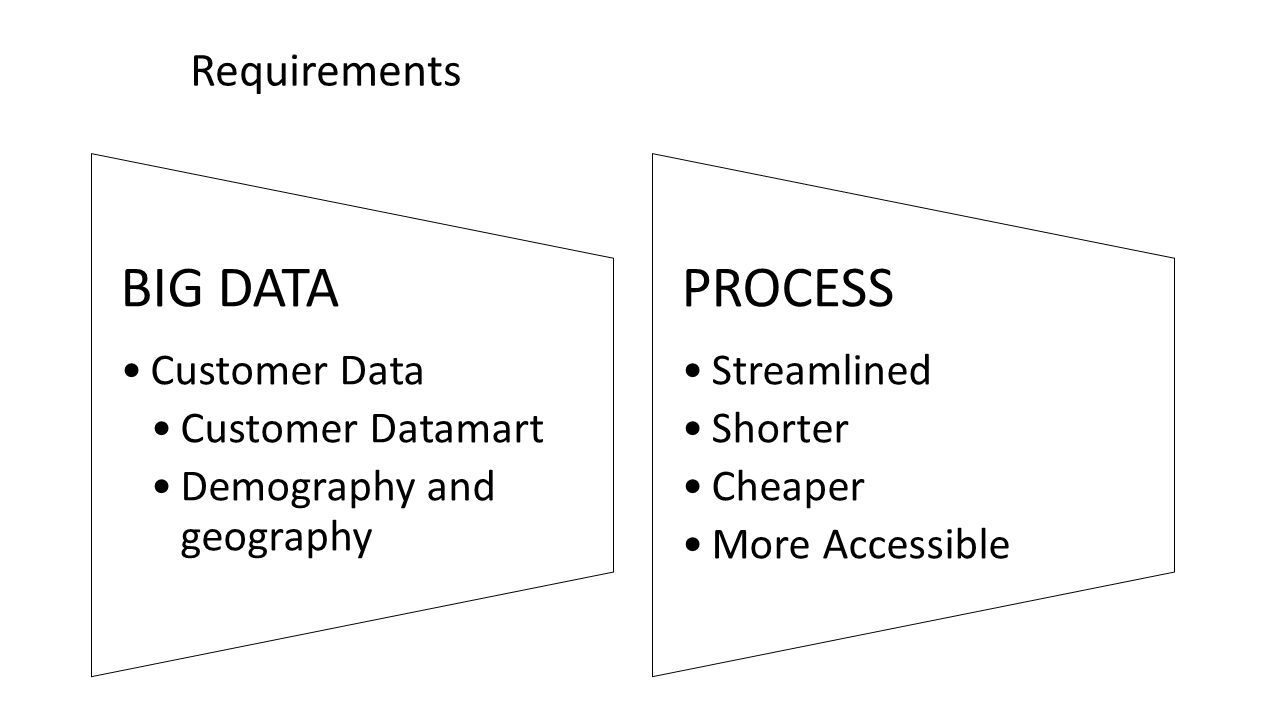 Requirements

BIG DATA

• Customer Data
  • Customer Datamart
  • Demography and geography

PROCESS

• Streamlined
• Shorter
• Cheaper
• More Accessible